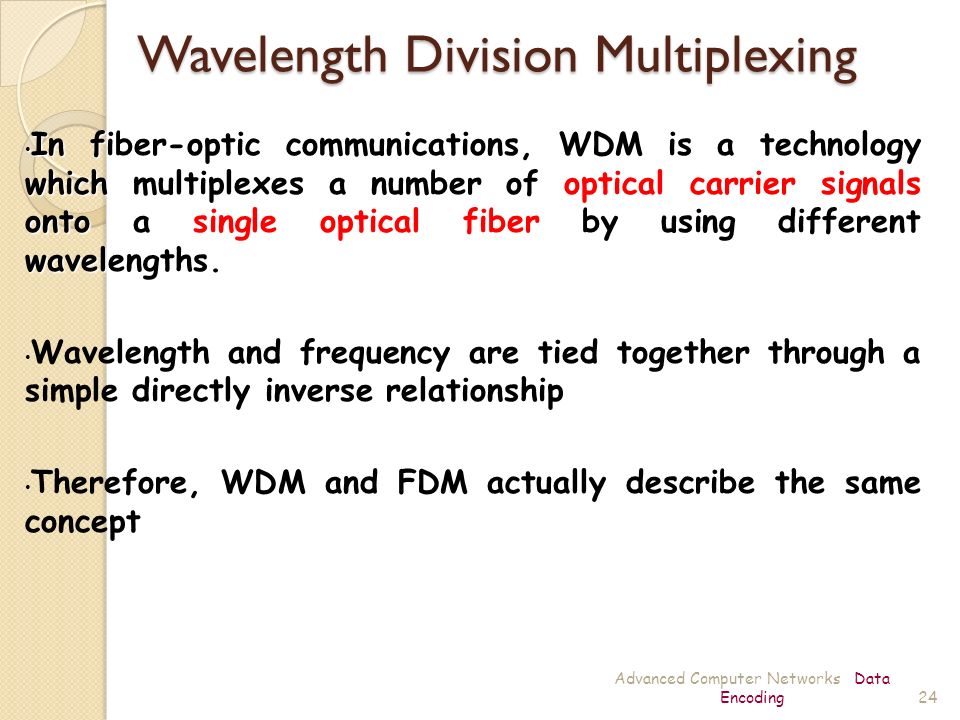 Wavelength Division Multiplexing

•In fiber-optic communications, WDM is a technology which multiplexes a number of optical carrier signals onto a single optical fiber by using different wavelengths.

•Wavelength and frequency are tied together through a simple directly inverse relationship

•Therefore, WDM and FDM actually describe the same concept

Advanced Computer Networks Data Encoding

24